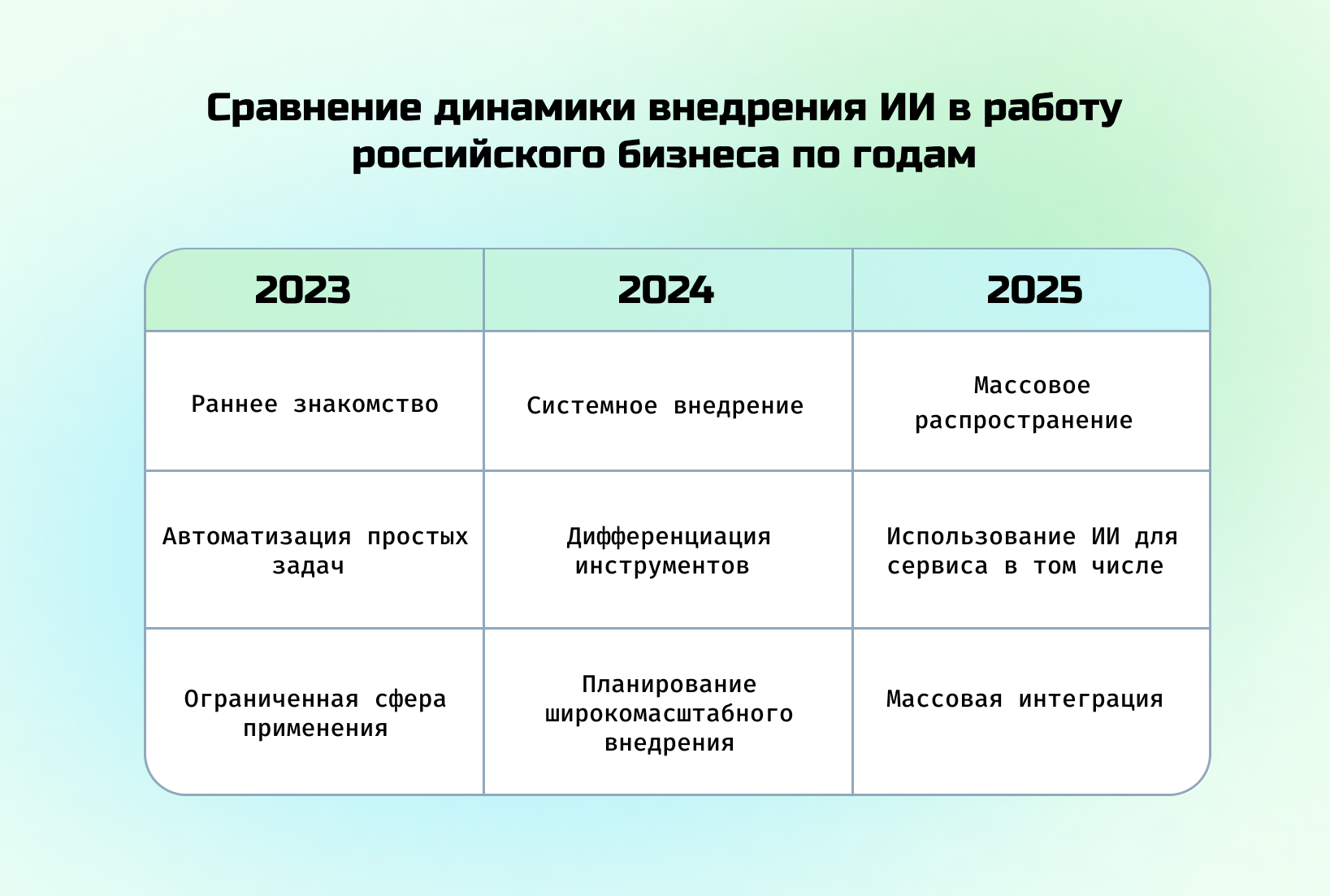 Сравнение динамики внедрения ИИ в работу российского бизнеса по годам

| 2023 | 2024 | 2025 |
|---|---|---|
| Раннее знакомство | Системное внедрение | Массовое распространение |
| Автоматизация простых задач | Дифференциация инструментов | Использование ИИ для сервиса в том числе |
| Ограниченная сфера применения | Планирование широкомасштабного внедрения | Массовая интеграция |